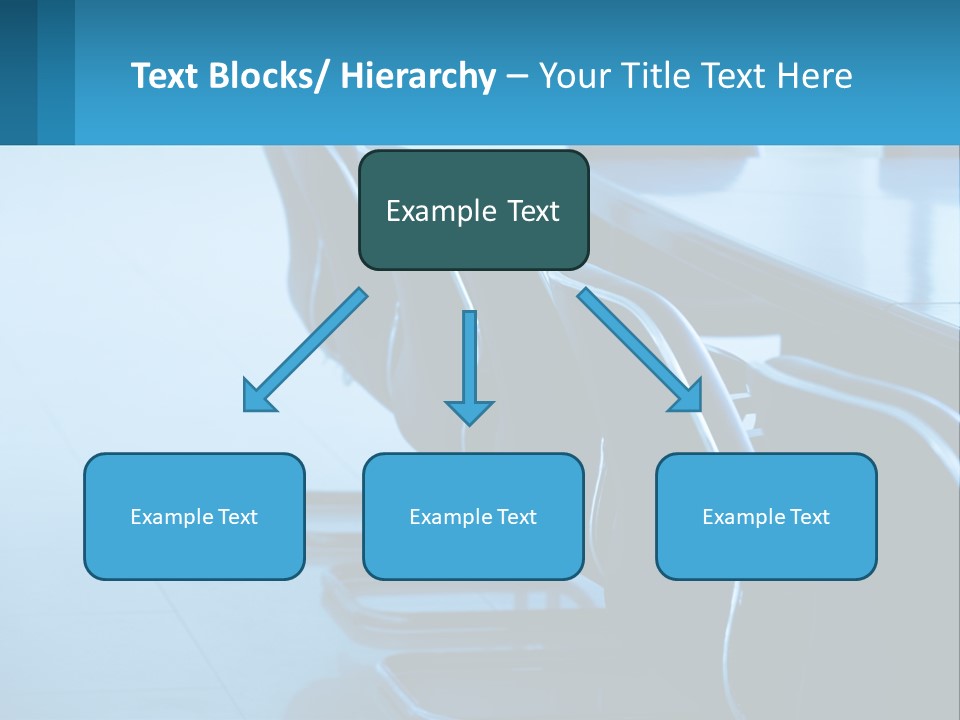 Text Blocks/ Hierarchy – Your Title Text Here

Example Text

Example Text

Example Text

Example Text